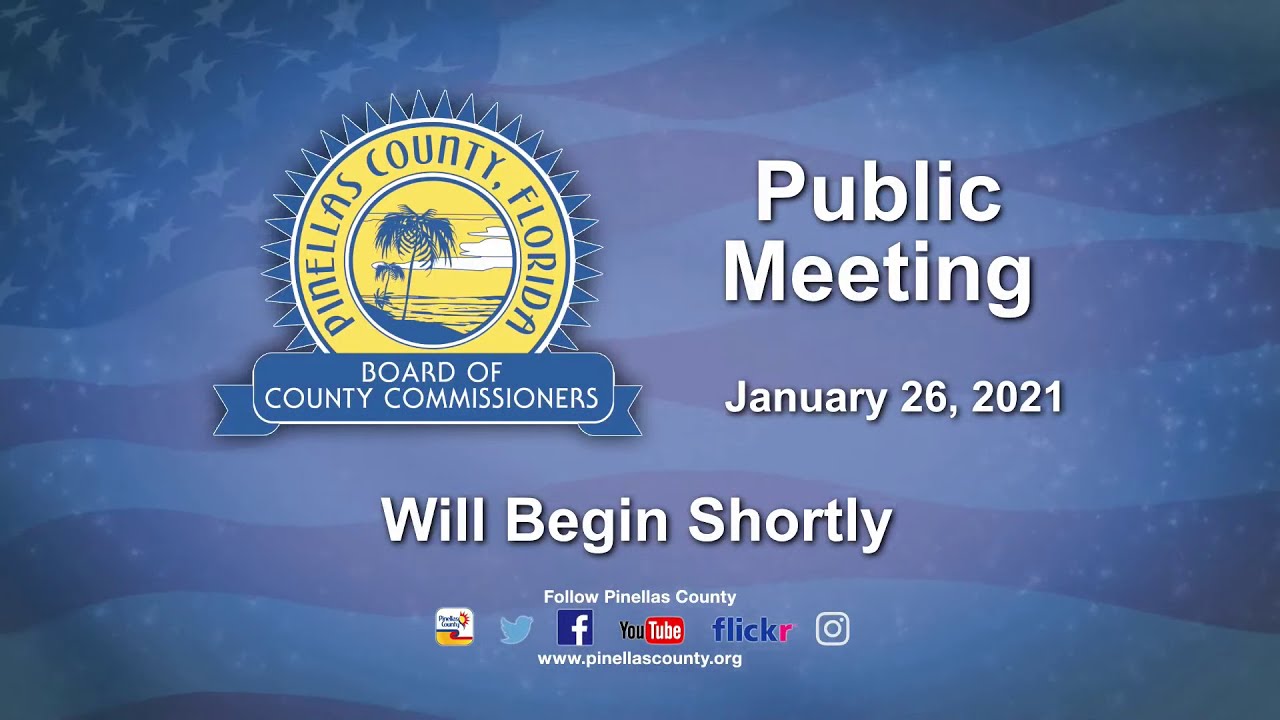 PINELLAS COUNTY, FLORIDA
BOARD OF COUNTY COMMISSIONERS

Public Meeting

January 26, 2021

Will Begin Shortly

Follow Pinellas County
Pinellas County
f
YouTube
flickr
www.pinellascounty.org